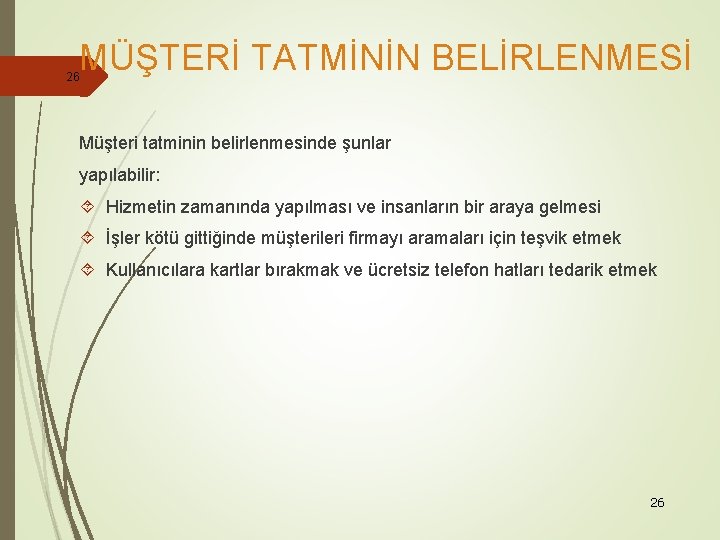 26

MÜŞTERİ TATMİNİN BELİRLENMESİ

Müşteri tatminin belirlenmesinde şunlar yapılabilir:

Hizmetin zamanında yapılması ve insanların bir araya gelmesi

İşler kötü gittiğinde müşterileri firmayı aramaları için teşvik etmek

Kullanıcılara kartlar bırakmak ve ücretsiz telefon hatları tedarik etmek

26